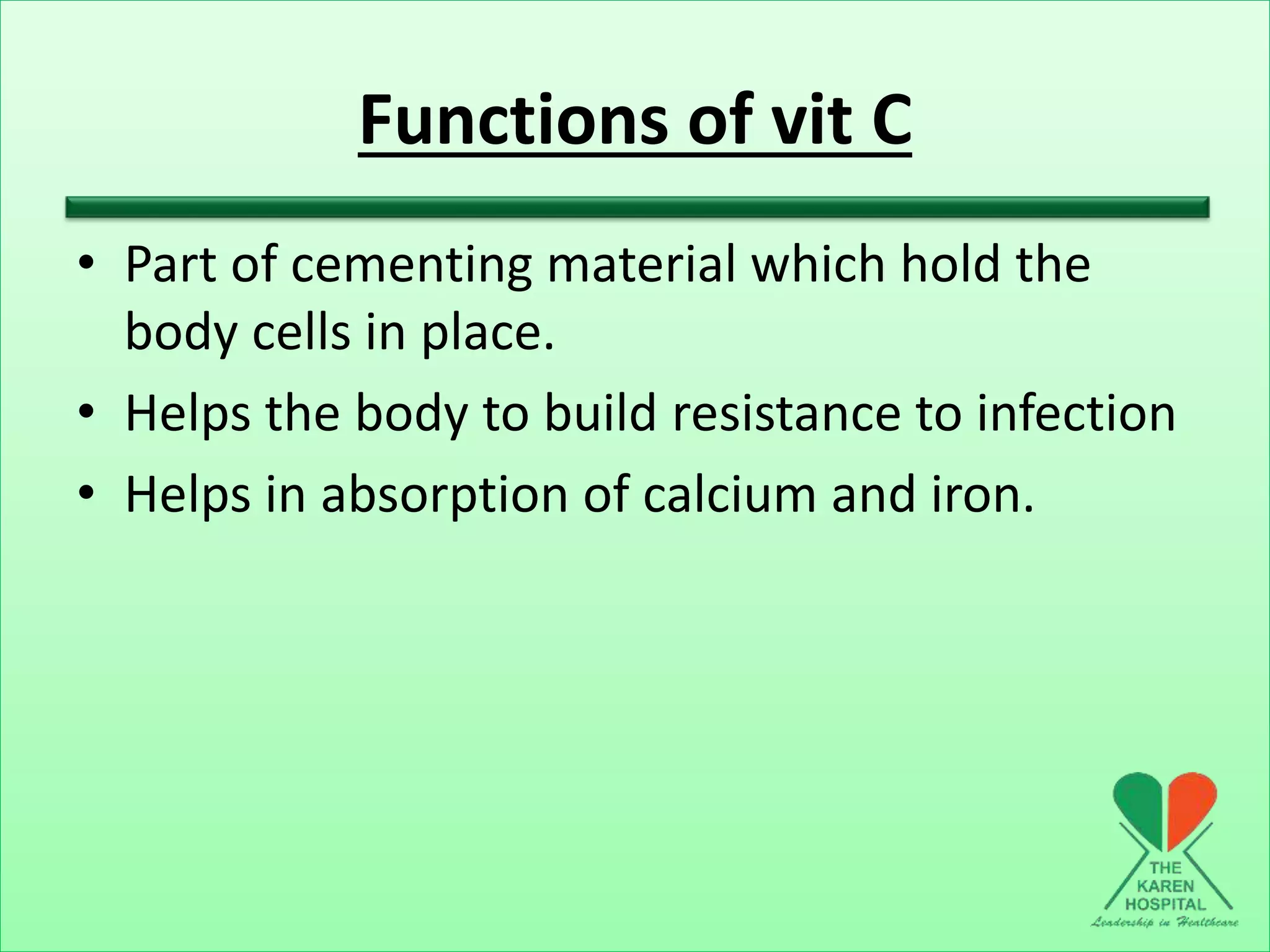 Functions of vit C

• Part of cementing material which hold the body cells in place.
• Helps the body to build resistance to infection
• Helps in absorption of calcium and iron.

THE KAREN HOSPITAL
Leadership in Healthcare